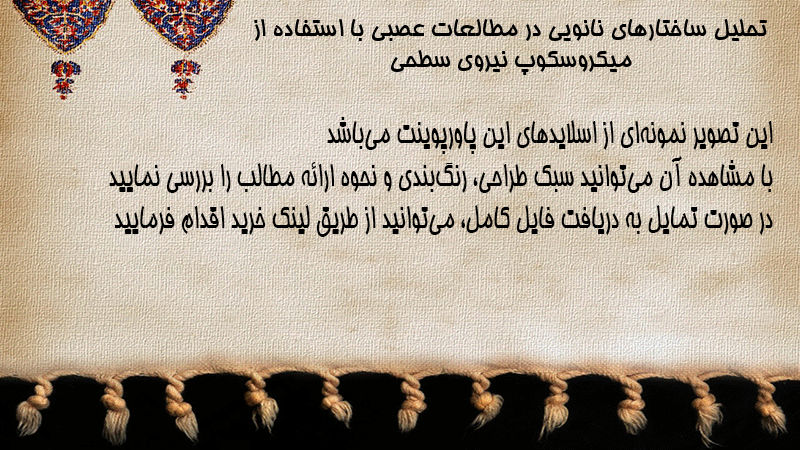 تحلیل ساختارهای نانویی در مطالعات عصبی با استفاده از میکروسکوپ نیروی سطحی

این تصویر نمونه‌ای از اسلایدهای این پاورپوینت می‌باشد
با مشاهده آن می‌توانید سبک طراحی، رنگ‌بندی و نحوه ارائه مطالب را بررسی نمایید
در صورت تمایل به دریافت فایل کامل، می‌توانید از طریق لینک خرید اقدام فرمایید